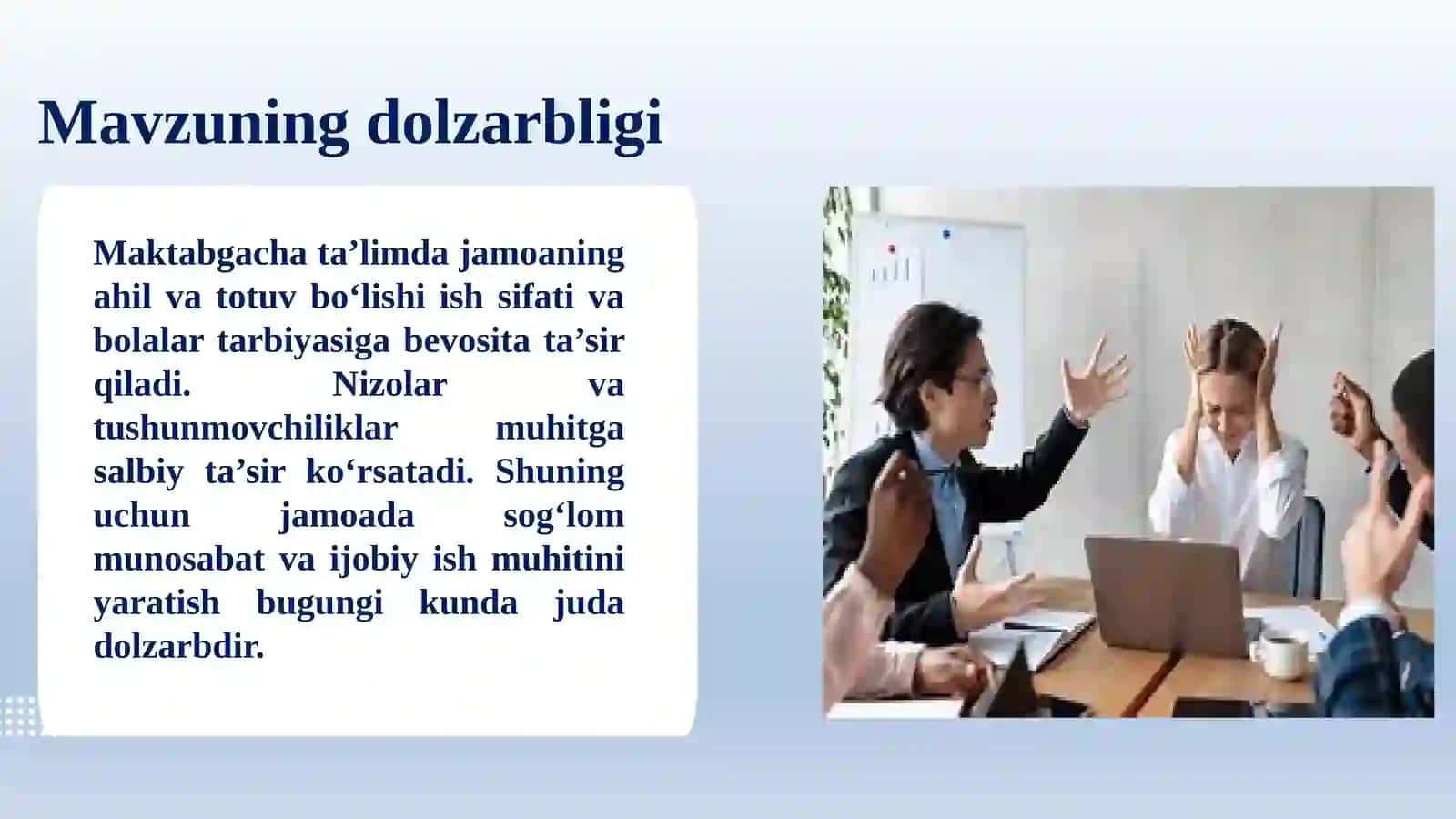 Mavzuning dolzarbligi

Maktabgacha ta’limda jamoaning ahil va totuv bo‘lishi ish sifati va bolalar tarbiyasiga bevosita ta’sir qiladi. Nizolar va tushunmovchiliklar muhitga salbiy ta’sir ko‘rsatadi. Shuning uchun jamoada sog‘lom munosabat va ijobiy ish muhitini yaratish bugungi kunda juda dolzarbdir.